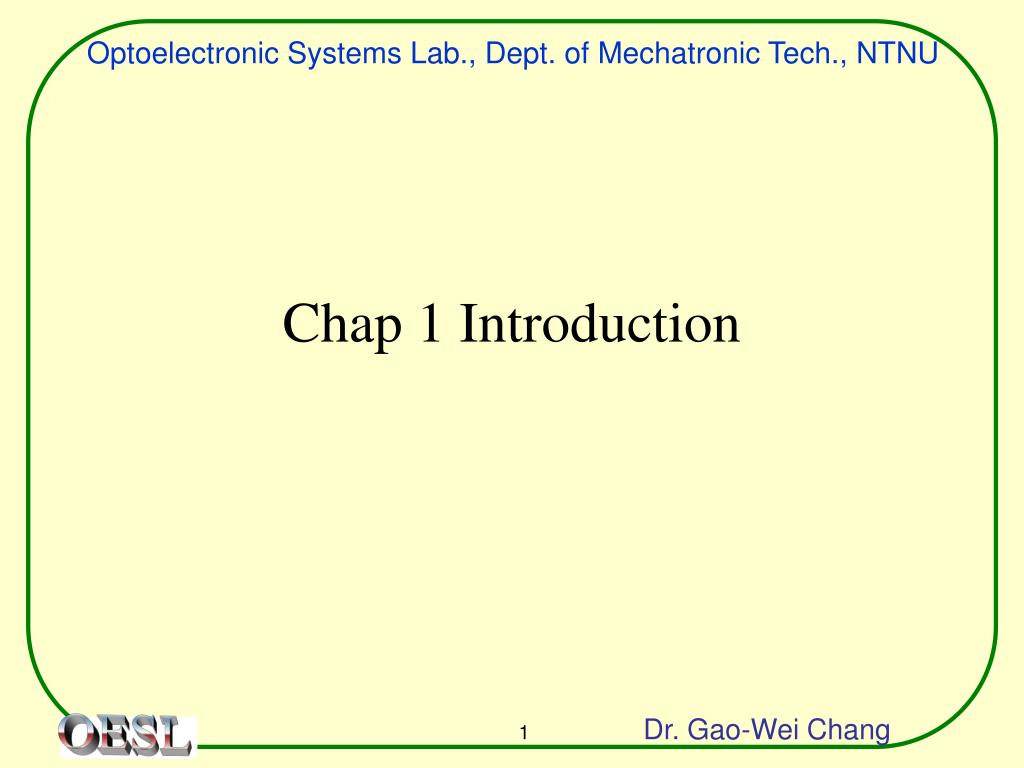 Optoelectronic Systems Lab., Dept. of Mechatronic Tech., NTNU

Chap 1 Introduction

OESL

1

Dr. Gao-Wei Chang